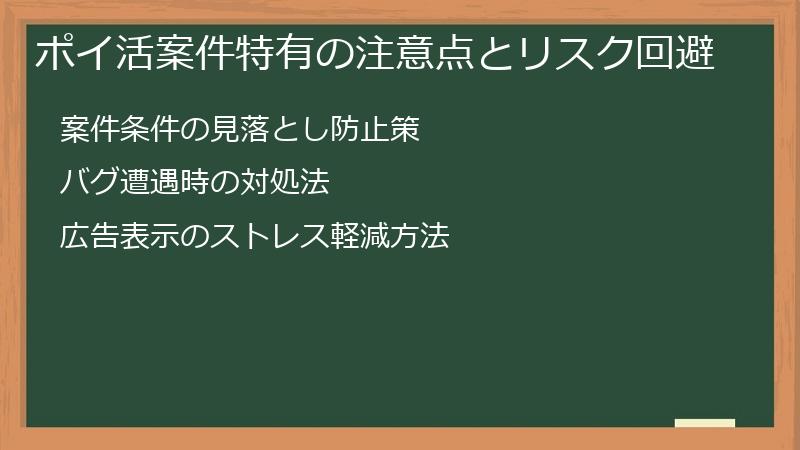 ポイ活案件特有の注意点とリスク回避

案件条件の見落とし防止策

バグ遭遇時の対処法

広告表示のストレス軽減方法